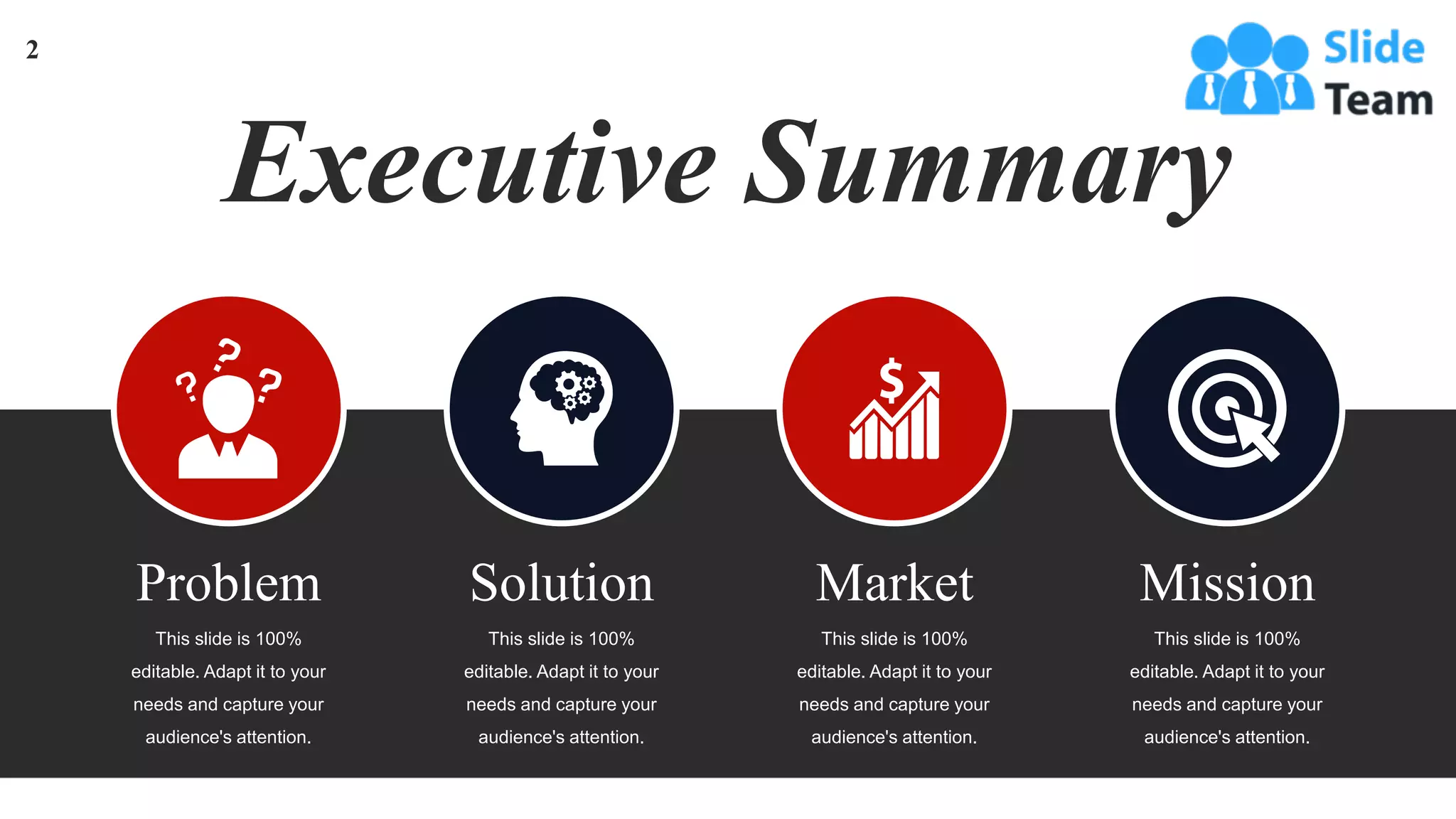 2

Slide Team

Executive Summary

Problem

This slide is 100% editable. Adapt it to your needs and capture your audience's attention.

Solution

This slide is 100% editable. Adapt it to your needs and capture your audience's attention.

Market

This slide is 100% editable. Adapt it to your needs and capture your audience's attention.

Mission

This slide is 100% editable. Adapt it to your needs and capture your audience's attention.